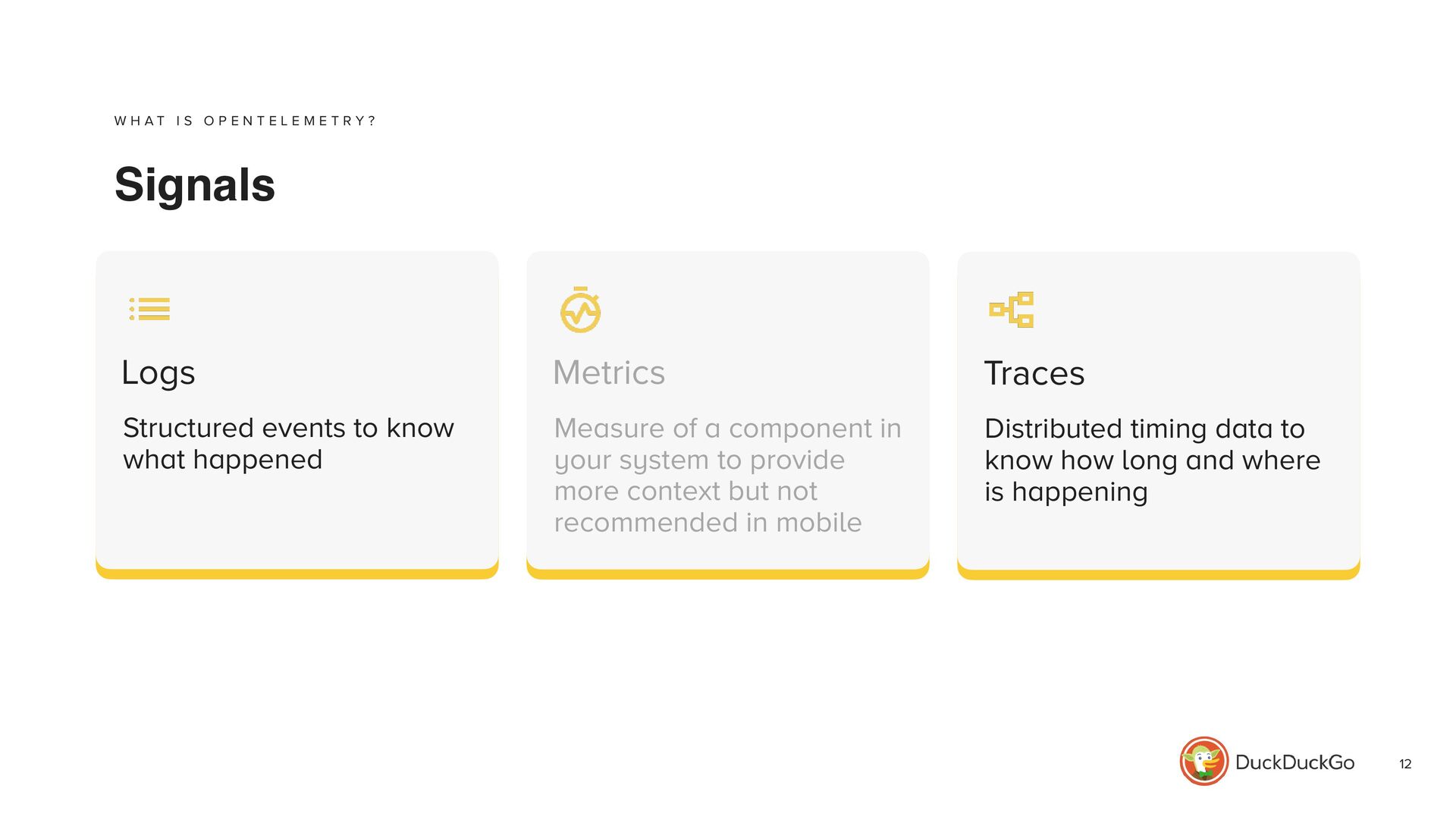 WHAT IS OPENTELEMETRY?

Signals

Logs

Structured events to know what happened

Metrics

Measure of a component in your system to provide more context but not recommended in mobile

Traces

Distributed timing data to know how long and where is happening

DuckDuckGo

12